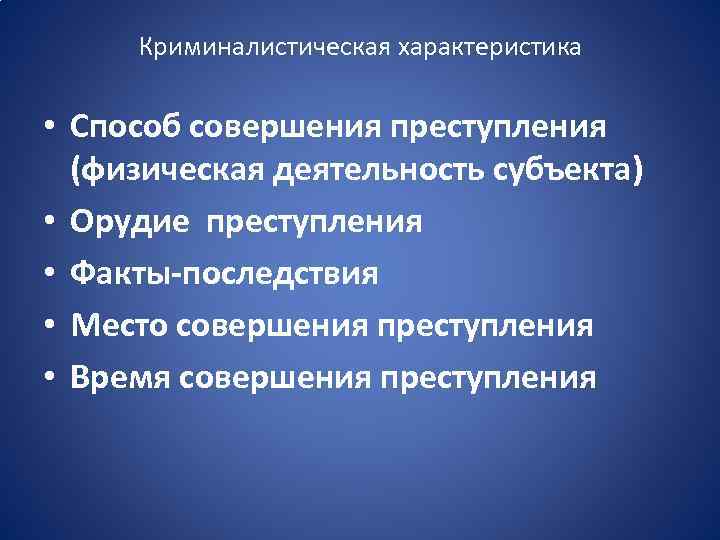 Криминалистическая характеристика

• Способ совершения преступления (физическая деятельность субъекта)
• Орудие  преступления
• Факты-последствия
• Место совершения преступления
• Время совершения преступления